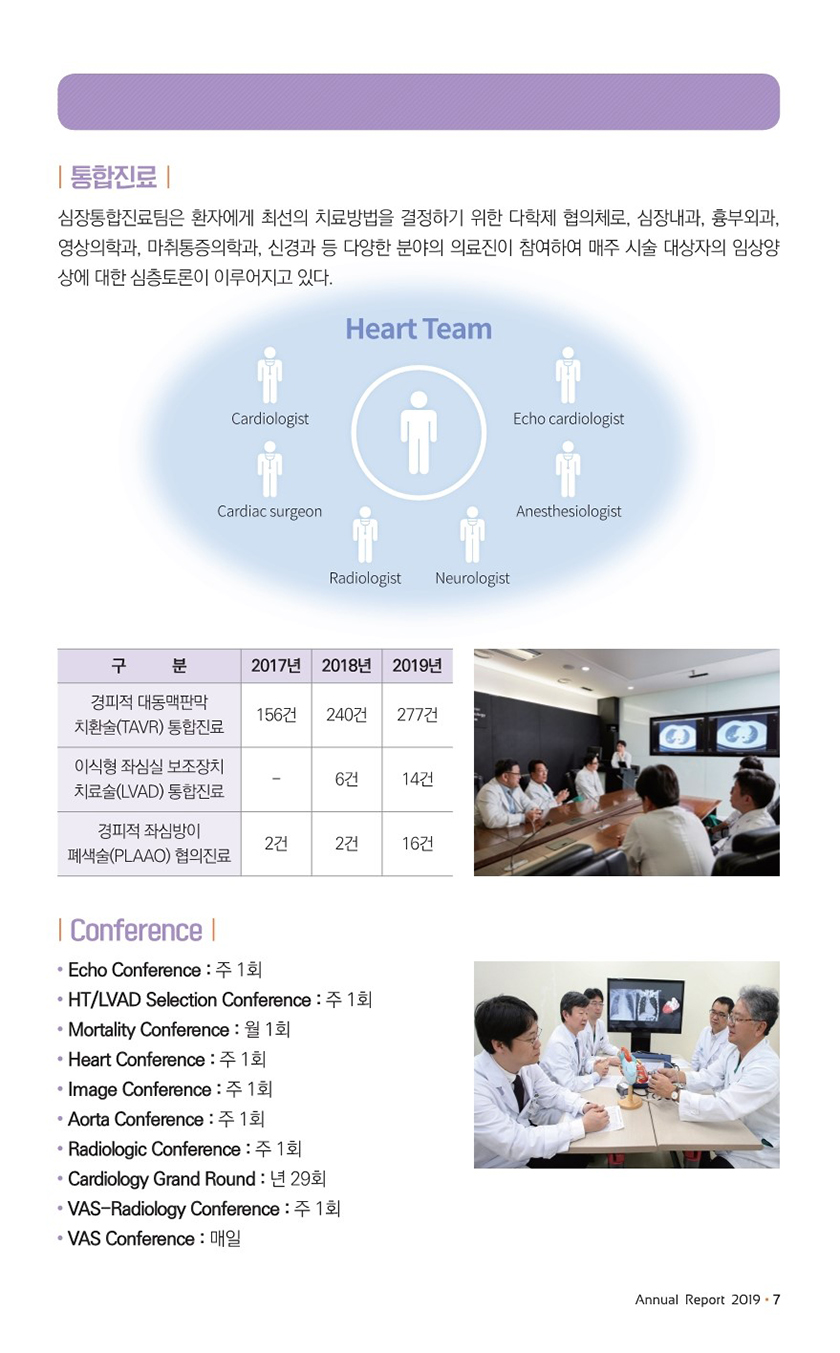 | 통합진료 |

심장통합진료팀은 환자에게 최선의 치료방법을 결정하기 위한 다학제 협의체로, 심장내과, 흉부외과, 영상의학과, 마취통증의학과, 신경과 등 다양한 분야의 의료진이 참여하여 매주 시술 대상자의 임상양상에 대한 심층토론이 이루어지고 있다.

Heart Team

Cardiologist

Echo cardiologist

Cardiac surgeon

Anesthesiologist

Radiologist

Neurologist

| 구 분 | 2017년 | 2018년 | 2019년 |
|---|---|---|---|
| 경피적 대동맥판막 치환술(TAVR) 통합진료 | 156건 | 240건 | 277건 |
| 이식형 좌심실 보조장치 치료술(LVAD) 통합진료 | - | 6건 | 14건 |
| 경피적 좌심방이 폐색술(PLAAO) 협의진료 | 2건 | 2건 | 16건 |

| Conference |

• Echo Conference : 주 1회
• HT/LVAD Selection Conference : 주 1회
• Mortality Conference : 월 1회
• Heart Conference : 주 1회
• Image Conference : 주 1회
• Aorta Conference : 주 1회
• Radiologic Conference : 주 1회
• Cardiology Grand Round : 년 29회
• VAS-Radiology Conference : 주 1회
• VAS Conference : 매일

Annual Report 2019 • 7